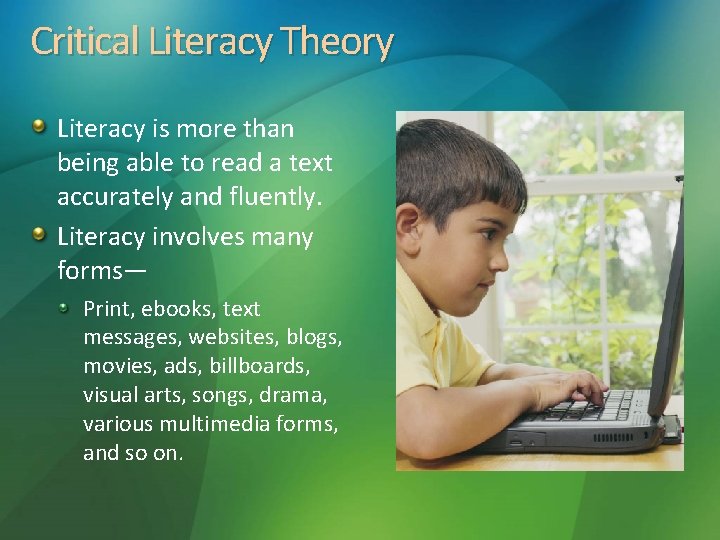 Critical Literacy Theory

Literacy is more than being able to read a text accurately and fluently.

Literacy involves many forms—

Print, ebooks, text messages, websites, blogs, movies, ads, billboards, visual arts, songs, drama, various multimedia forms, and so on.